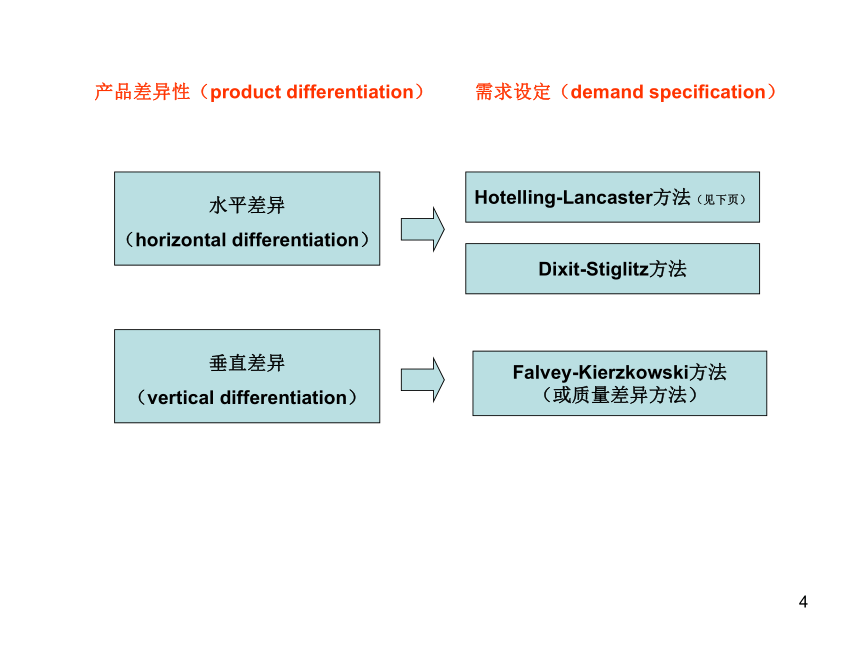 产品差异性（product differentiation）

需求设定（demand specification）

水平差异
（horizontal differentiation）

Hotelling-Lancaster方法（见下页）

Dixit-Stiglitz方法

垂直差异
（vertical differentiation）

Falvey-Kierzkowski方法
（或质量差异方法）

4